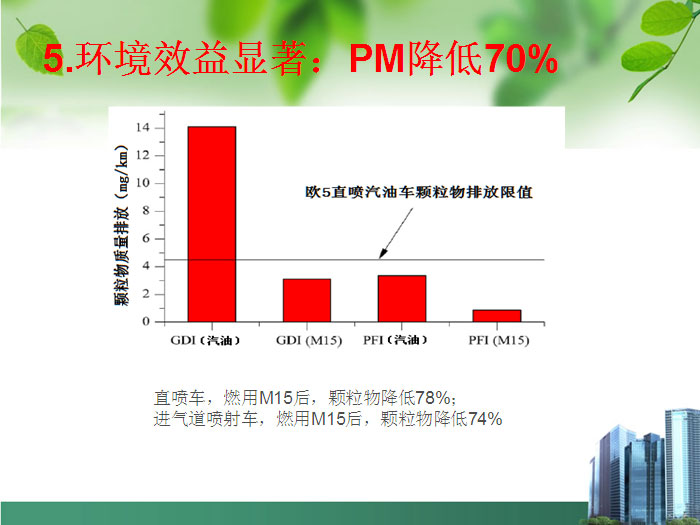 5.环境效益显著：PM降低70%

颗粒物质量排放（mg/km）

14
12
10
8
6
4
2
0

欧5直喷汽油车颗粒物排放限值

GDI（汽油） GDI (M15) PFI（汽油） PFI (M15)

直喷车，燃用M15后，颗粒物降低78%；
进气道喷射车，燃用M15后，颗粒物降低74%